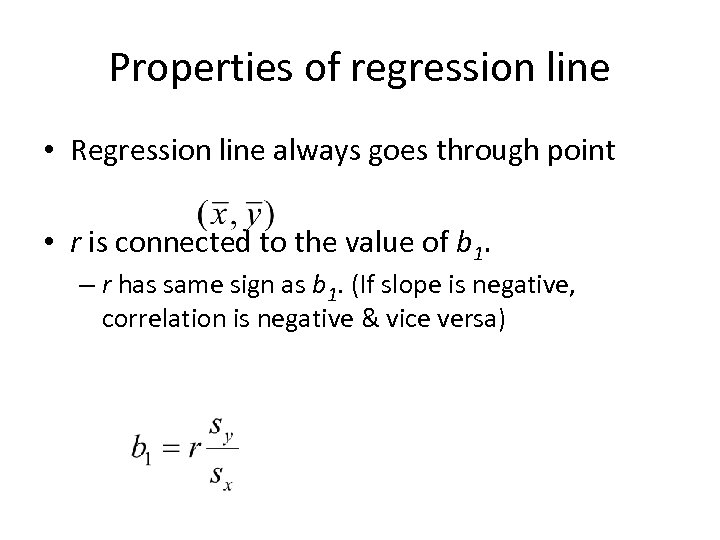 Properties of regression line

• Regression line always goes through point

$(\bar{x}, \bar{y})$

• $r$ is connected to the value of $b_1$.
– $r$ has same sign as $b_1$. (If slope is negative, correlation is negative & vice versa)

$b_1 = r\frac{s_y}{s_x}$